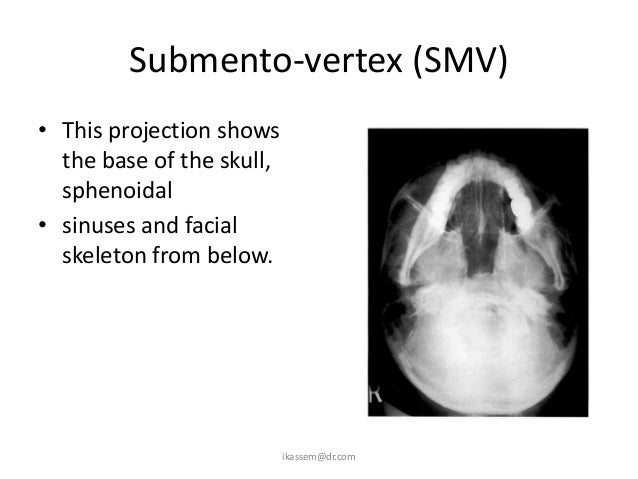 Submento-vertex (SMV)

• This projection shows the base of the skull, sphenoidal
• sinuses and facial skeleton from below.

R

ikassem@dr.com